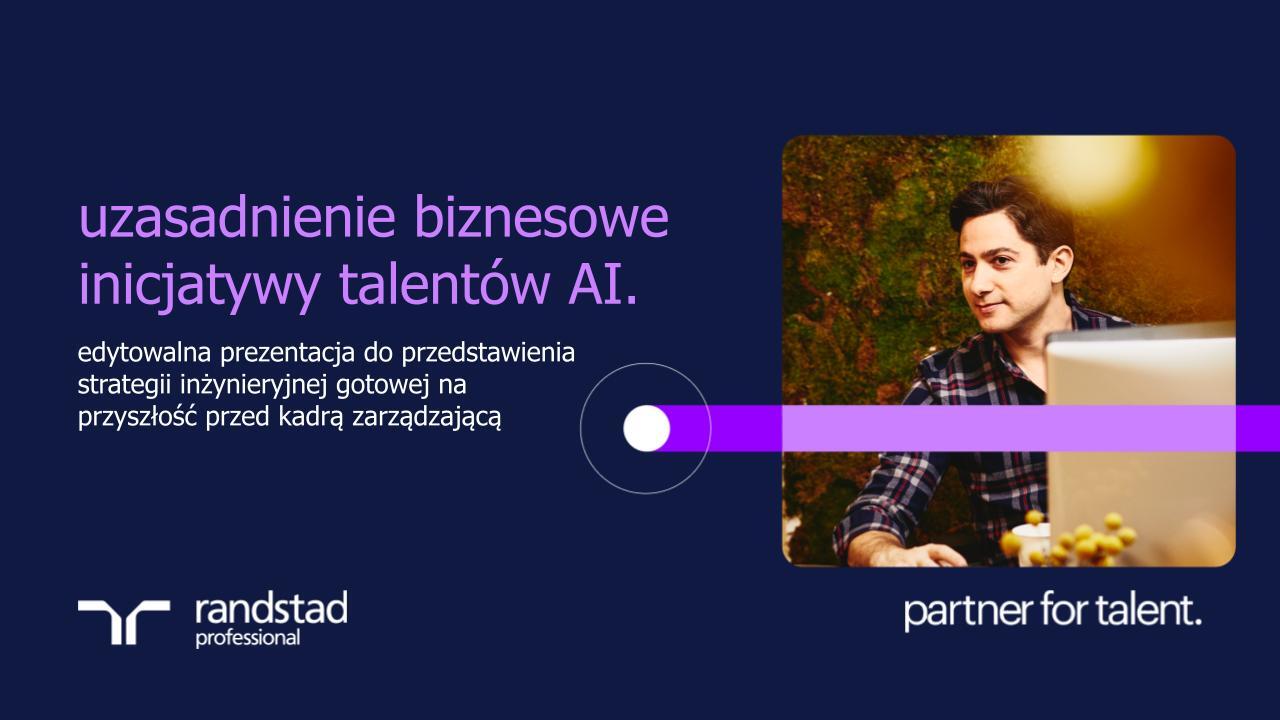 uzasadnienie biznesowe inicjatywy talentów AI.

edytowalna prezentacja do przedstawienia strategii inżynieryjnej gotowej na przyszłość przed kadrą zarządzającą

randstad
professional

partner for talent.